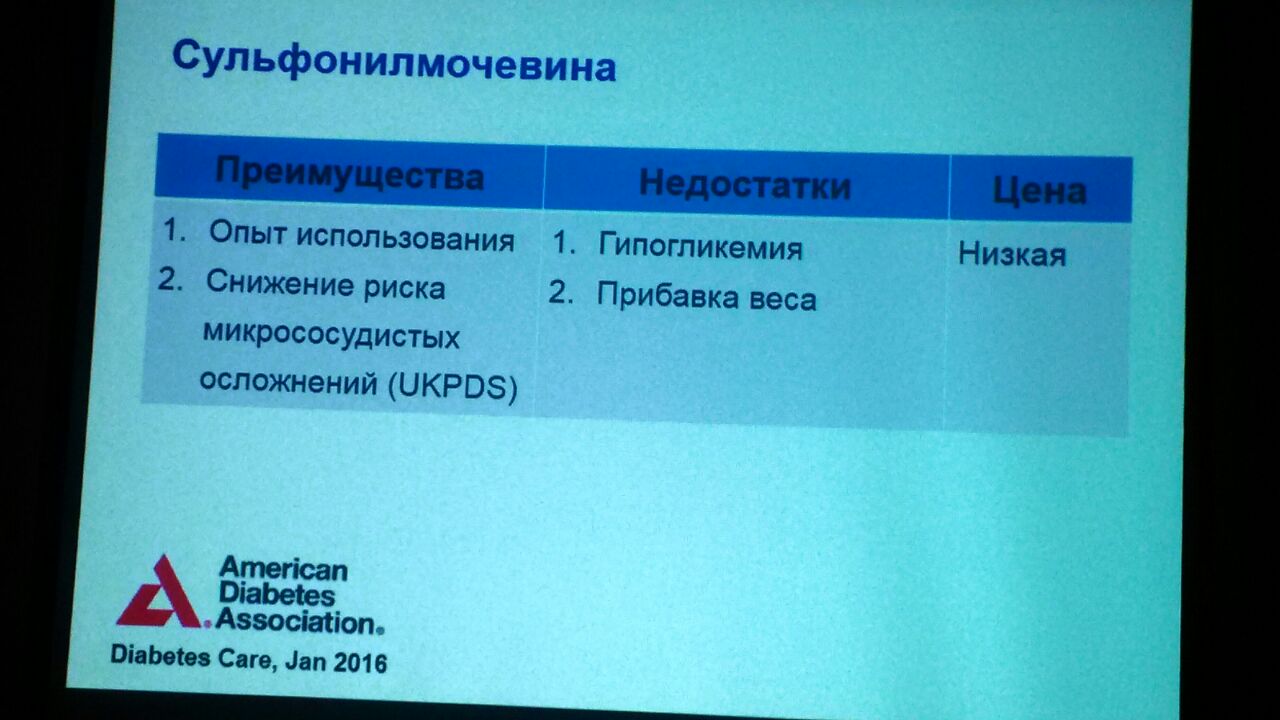 Сульфонилмочевина

| Преимущества | Недостатки | Цена |
|---|---|---|
| 1. Опыт использования 2. Снижение риска микрососудистых осложнений (UKPDS) | 1. Гипогликемия 2. Прибавка веса | Низкая |

American Diabetes Association.

Diabetes Care, Jan 2016